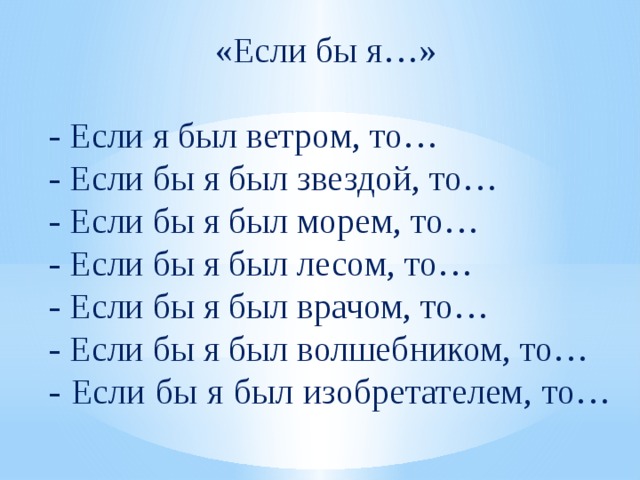 «Если бы я…»

- Если я был ветром, то…
- Если бы я был звездой, то…
- Если бы я был морем, то…
- Если бы я был лесом, то…
- Если бы я был врачом, то…
- Если бы я был волшебником, то…
- Если бы я был изобретателем, то…